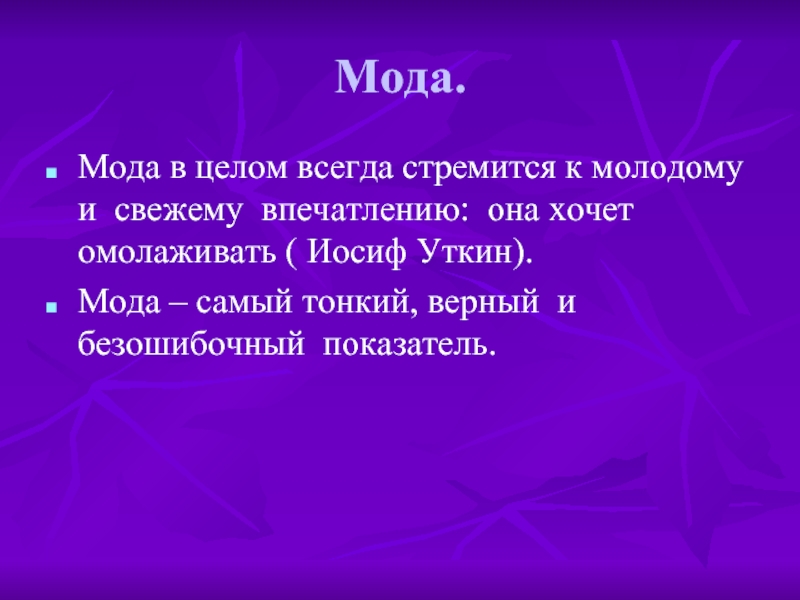 Мода.

Мода в целом всегда стремится к молодому и свежему впечатлению: она хочет омолаживать ( Иосиф Уткин).

Мода – самый тонкий, верный и безошибочный показатель.